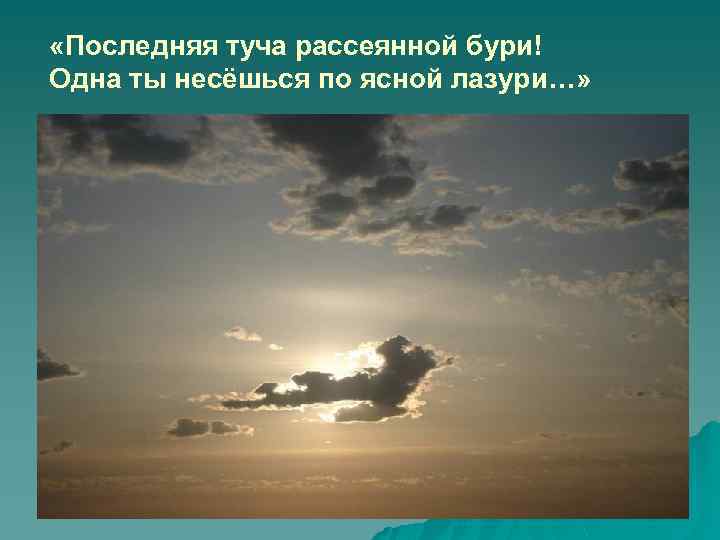 «Последняя туча рассеянной бури!
Одна ты несёшься по ясной лазури…»